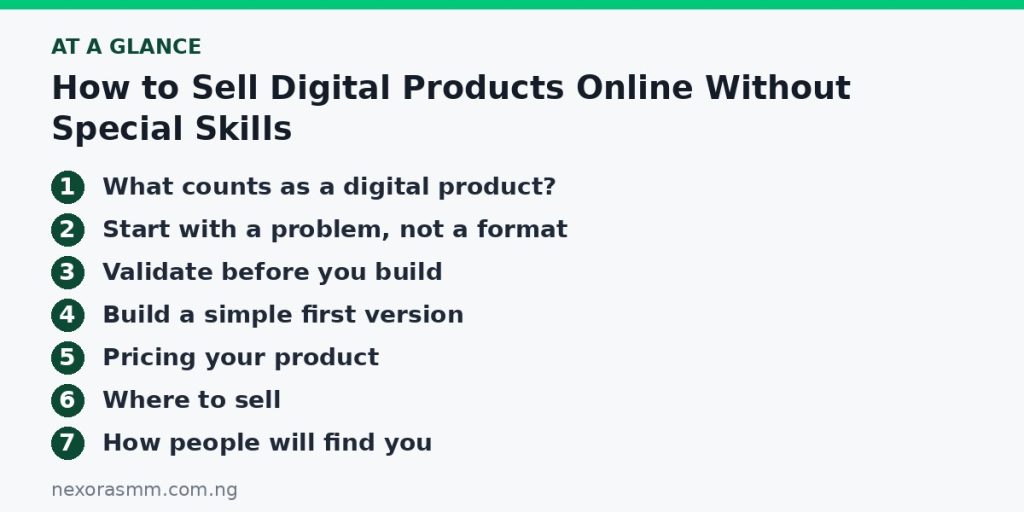 AT A GLANCE

How to Sell Digital Products Online Without Special Skills

1 What counts as a digital product?
2 Start with a problem, not a format
3 Validate before you build
4 Build a simple first version
5 Pricing your product
6 Where to sell
7 How people will find you

nexorasmm.com.ng